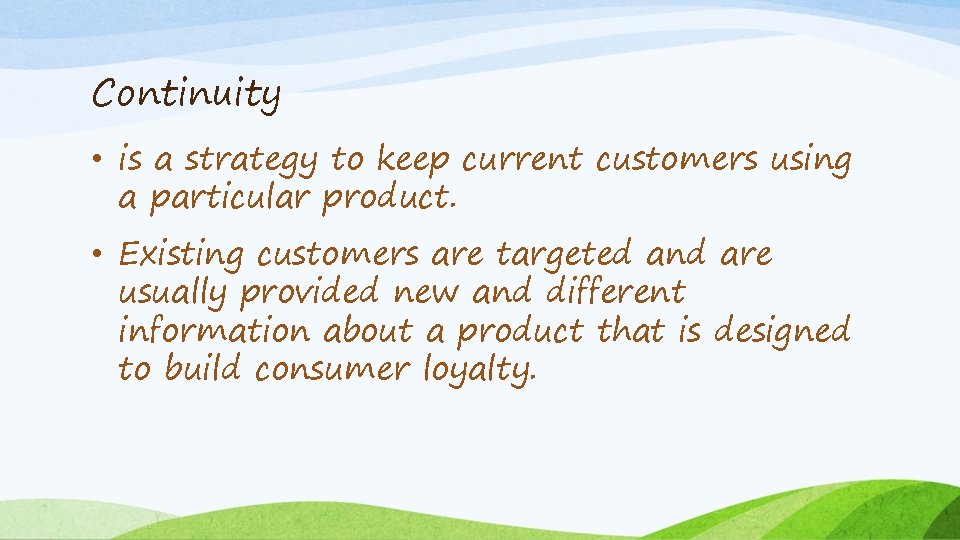 Continuity

• is a strategy to keep current customers using a particular product.

• Existing customers are targeted and are usually provided new and different information about a product that is designed to build consumer loyalty.